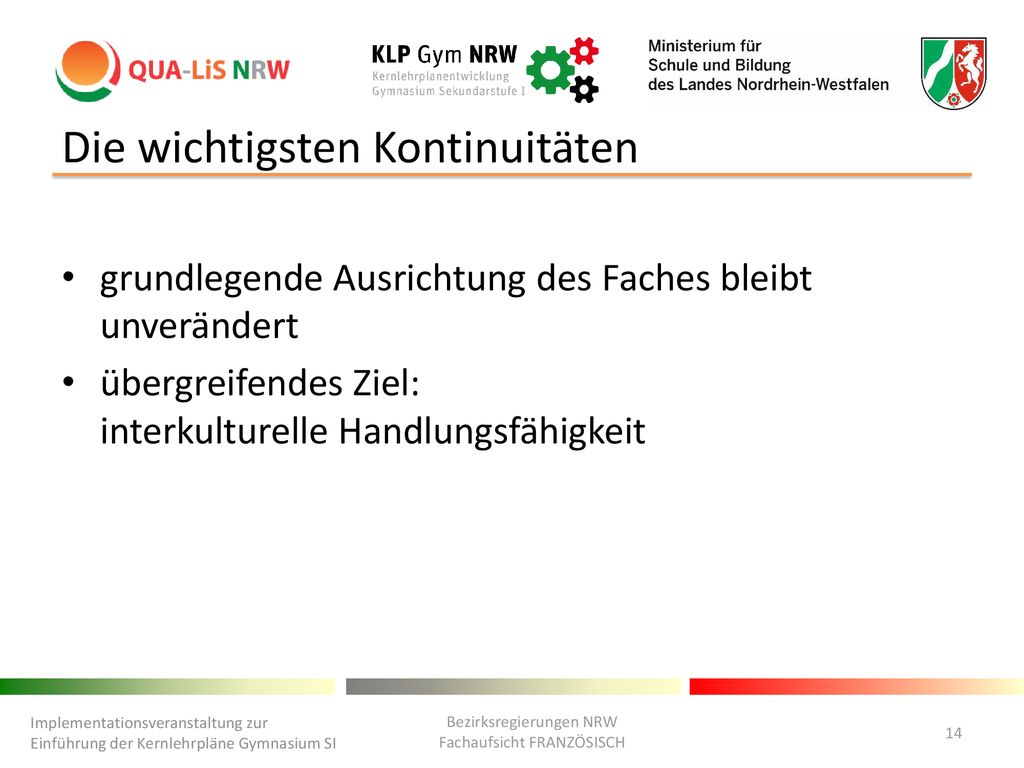 QUA-LiS NRW

KLP Gym NRW
Kernlehrplanentwicklung
Gymnasium Sekundarstufe I

Ministerium für
Schule und Bildung
des Landes Nordrhein-Westfalen

Die wichtigsten Kontinuitäten

• grundlegende Ausrichtung des Faches bleibt unverändert
• übergreifendes Ziel:
interkulturelle Handlungsfähigkeit

Implementationsveranstaltung zur
Einführung der Kernlehrpläne Gymnasium SI

Bezirksregierungen NRW
Fachaufsicht FRANZÖSISCH

14